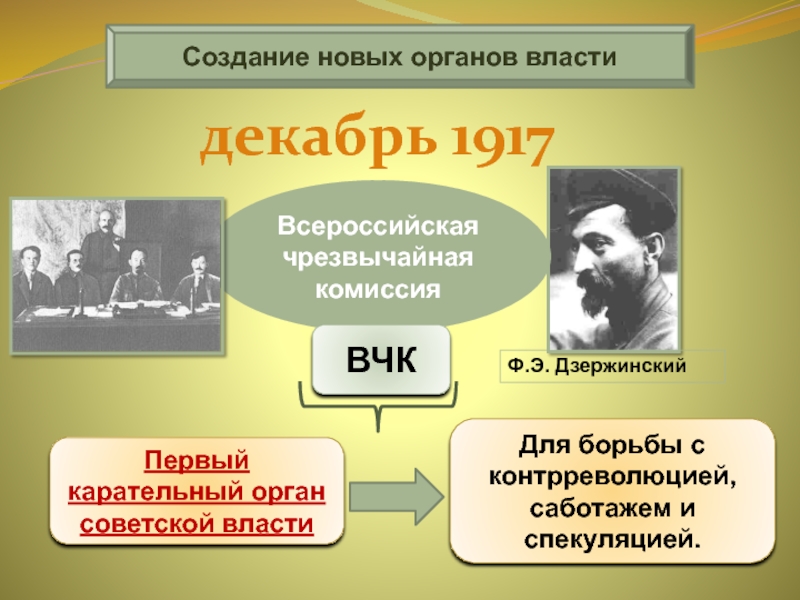 Создание новых органов власти

декабрь 1917

Всероссийская чрезвычайная комиссия

ВЧК

Ф.Э. Дзержинский

Первый карательный орган советской власти

Для борьбы с контрреволюцией, саботажем и спекуляцией.